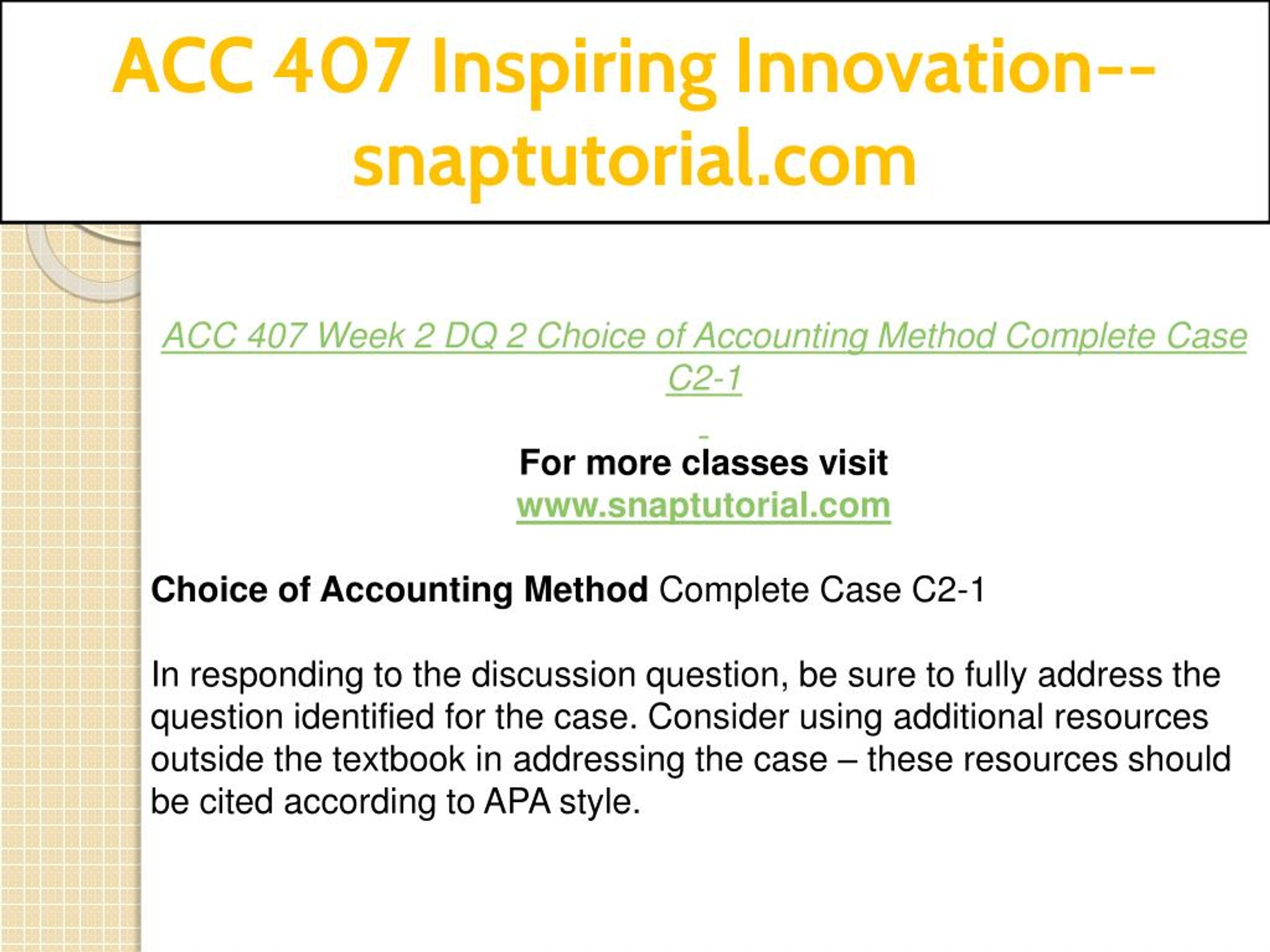 ACC 407 Inspiring Innovation--snaptutorial.com

ACC 407 Week 2 DQ 2 Choice of Accounting Method Complete Case C2-1

For more classes visit
www.snaptutorial.com

Choice of Accounting Method Complete Case C2-1

In responding to the discussion question, be sure to fully address the question identified for the case. Consider using additional resources outside the textbook in addressing the case – these resources should be cited according to APA style.